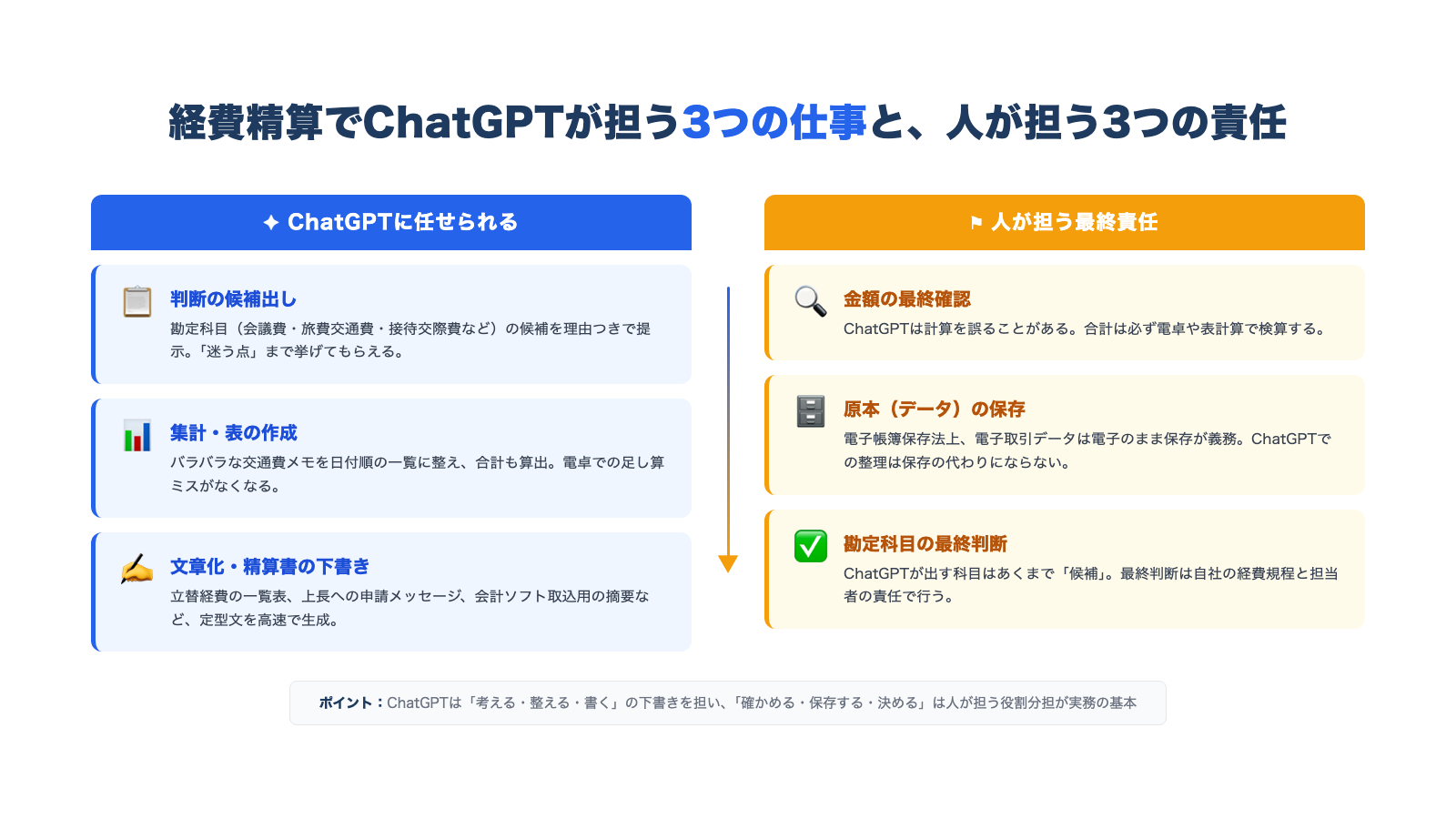 経費精算でChatGPTが担う3つの仕事と、人が担う3つの責任

✦ ChatGPTに任せられる

判断の候補出し
勘定科目（会議費・旅費交通費・接待交際費など）の候補を理由つきで提示。「迷う点」まで挙げてもらえる。

集計・表の作成
バラバラな交通費メモを日付順の一覧に整え、合計も算出。電卓での足し算ミスがなくなる。

文章化・精算書の下書き
立替経費の一覧表、上長への申請メッセージ、会計ソフト取込用の摘要など、定型文を高速で生成。

⚑ 人が担う最終責任

金額の最終確認
ChatGPTは計算を誤ることがある。合計は必ず電卓や表計算で検算する。

原本（データ）の保存
電子帳簿保存法上、電子取引データは電子のまま保存が義務。ChatGPTでの整理は保存の代わりにならない。

勘定科目の最終判断
ChatGPTが出す科目はあくまで「候補」。最終判断は自社の経費規程と担当者の責任で行う。

ポイント：ChatGPTは「考える・整える・書く」の下書きを担い、「確かめる・保存する・決める」は人が担う役割分担が実務の基本